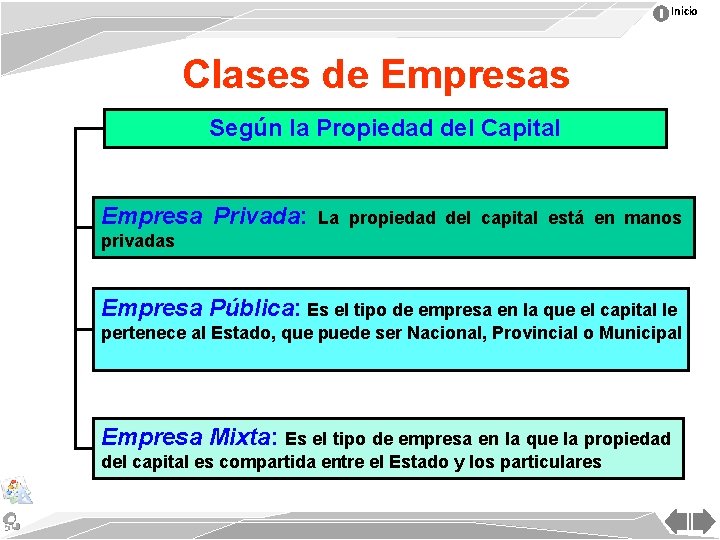 Inicio

Clases de Empresas

Según la Propiedad del Capital

Empresa Privada: La propiedad del capital está en manos privadas

Empresa Pública: Es el tipo de empresa en la que el capital le pertenece al Estado, que puede ser Nacional, Provincial o Municipal

Empresa Mixta: Es el tipo de empresa en la que la propiedad del capital es compartida entre el Estado y los particulares